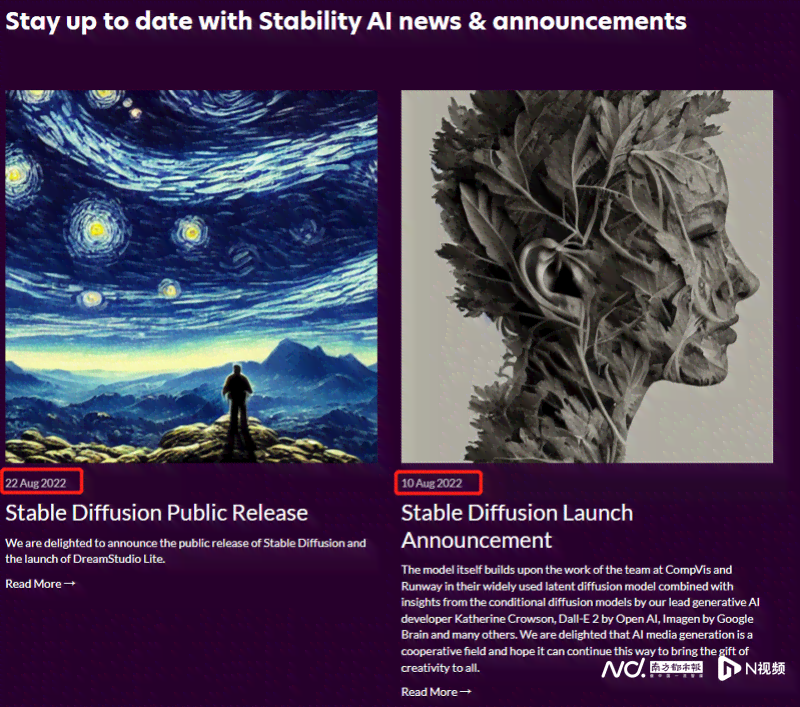 Stay up to date with Stability AI news & announcements

22 Aug 2022

Stable Diffusion Public Release

We are delighted to announce the public release of Stable Diffusion and the launch of DreamStudio Lite.

Read More →

10 Aug 2022

Stable Diffusion Launch Announcement

The model itself builds upon the work of the team at CompVis and Runway in their widely used latent diffusion model combined with insights from the conditional diffusion models by our lead generative AI developer Katherine Crowson, Dall-E 2 by Open AI, Imagen by Google Brain and many others. We are delighted that AI media generation is a cooperative field and hope it can continue this way to bring the gift of creativity to all.

Read More →

ND 南方都市報 N视频